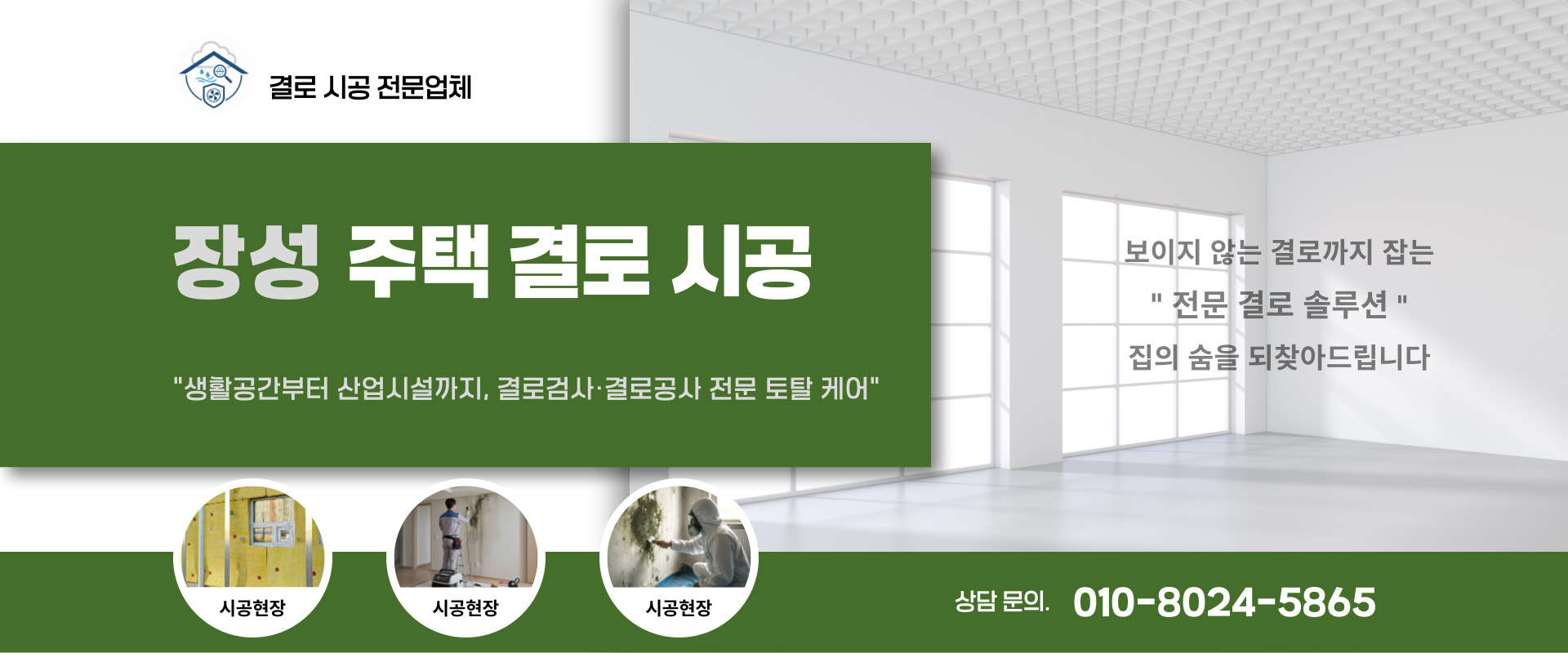 결로 시공 전문업체

장성 주택 결로 시공

"생활공간부터 산업시설까지, 결로검사·결로공사 전문 토탈 케어"

보이지 않는 결로까지 잡는

" 전문 결로 솔루션 "

집의 숨을 되찾아드립니다

시공현장

시공현장

시공현장

상담 문의. 010-8024-5865